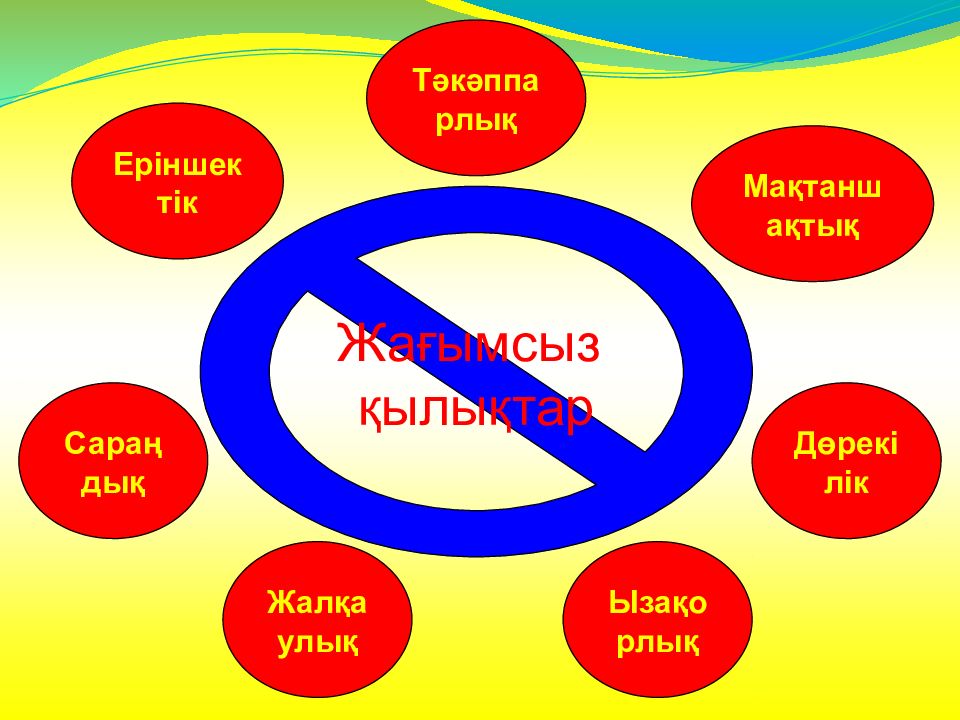 Тәкәппарлық

Еріншектік

Мақтаншақтық

Жағымсыз қылықтар

Сараңдық

Дөрекілік

Жалқаулық

Ызақорлық